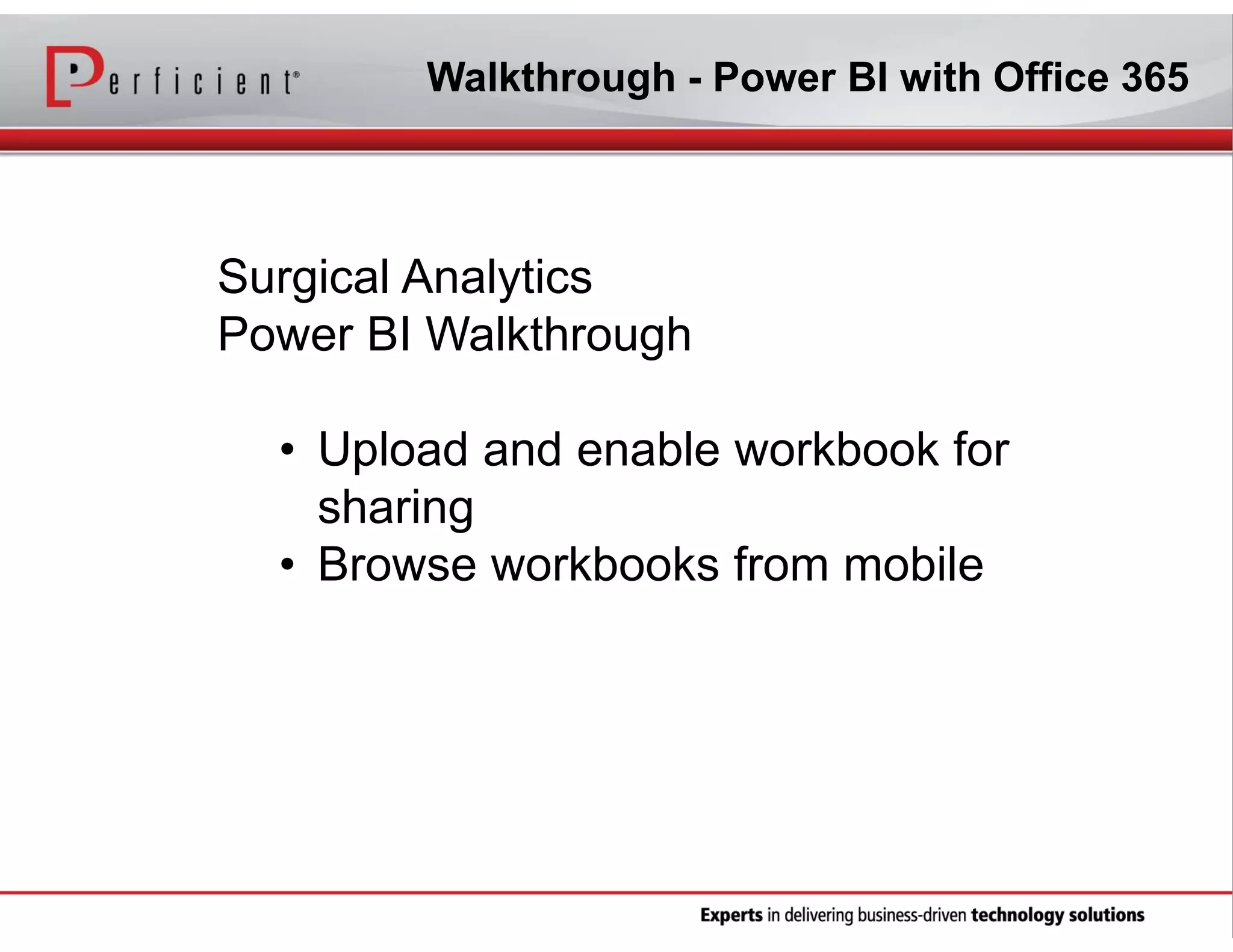 Perficient®

Walkthrough - Power BI with Office 365

Surgical Analytics
Power BI Walkthrough

• Upload and enable workbook for sharing
• Browse workbooks from mobile

Experts in delivering business-driven technology solutions